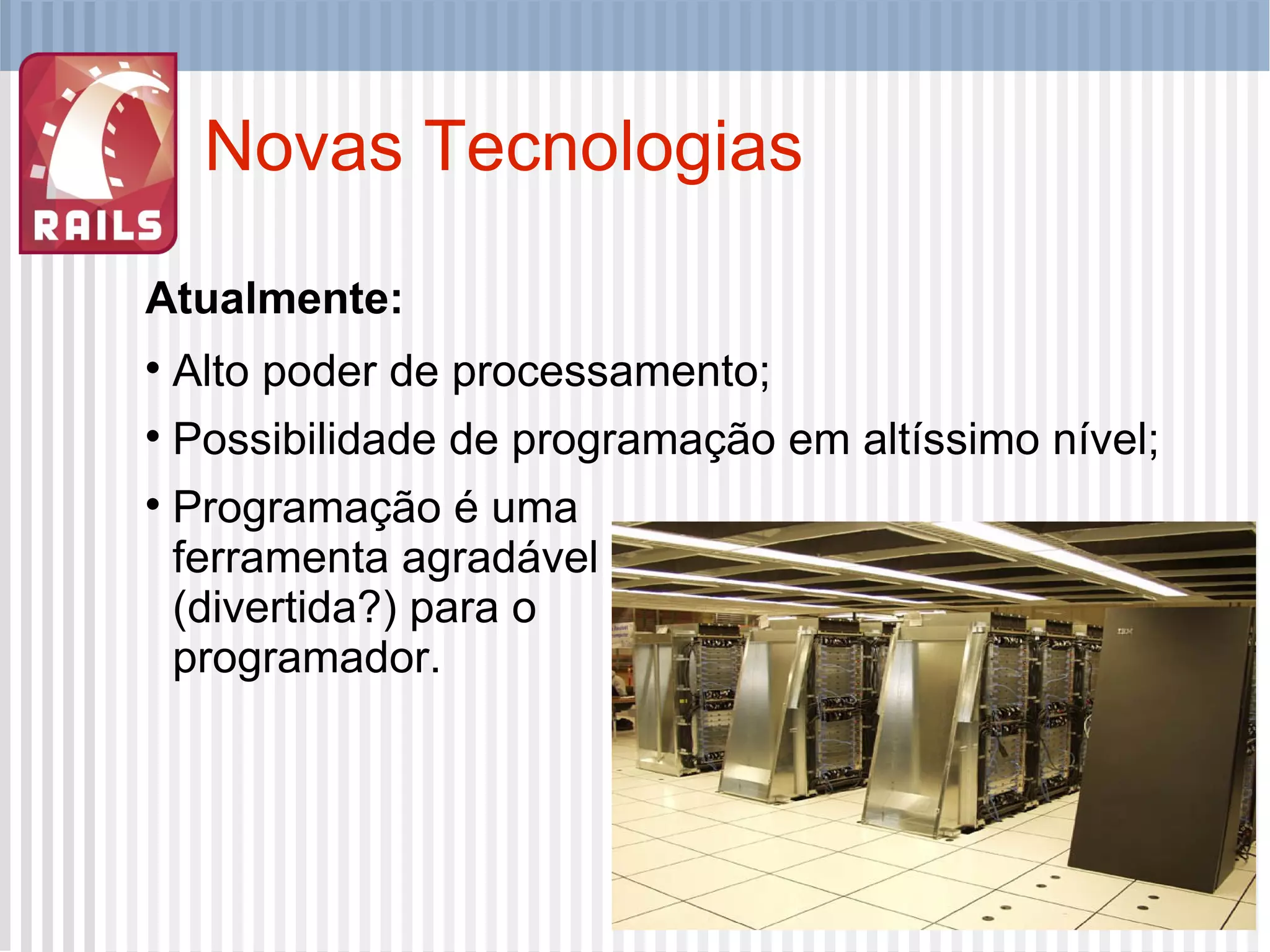 RAILS

Novas Tecnologias

Atualmente:

• Alto poder de processamento;

• Possibilidade de programação em altíssimo nível;

• Programação é uma ferramenta agradável (divertida?) para o programador.

IBM